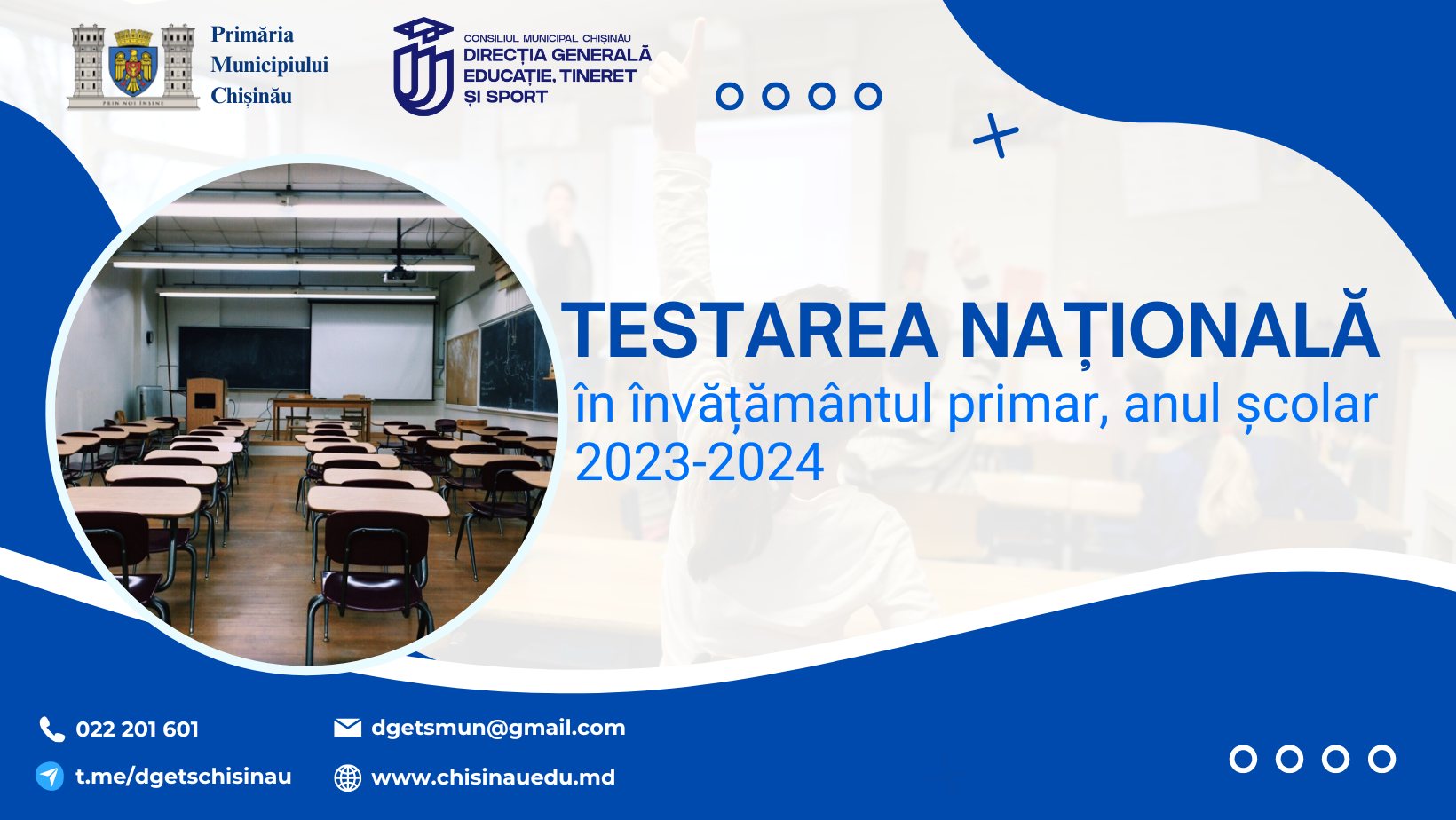 PRIN NOI ÎNȘINE

Primăria Municipiului Chișinău

CONSILIUL MUNICIPAL CHIȘINĂU
DIRECȚIA GENERALĂ EDUCAȚIE, TINERET ȘI SPORT

TESTAREA NAȚIONALĂ
în învățământul primar, anul școlar 2023-2024

022 201 601
t.me/dgetschisinau
dgetsmun@gmail.com
www.chisinauedu.md